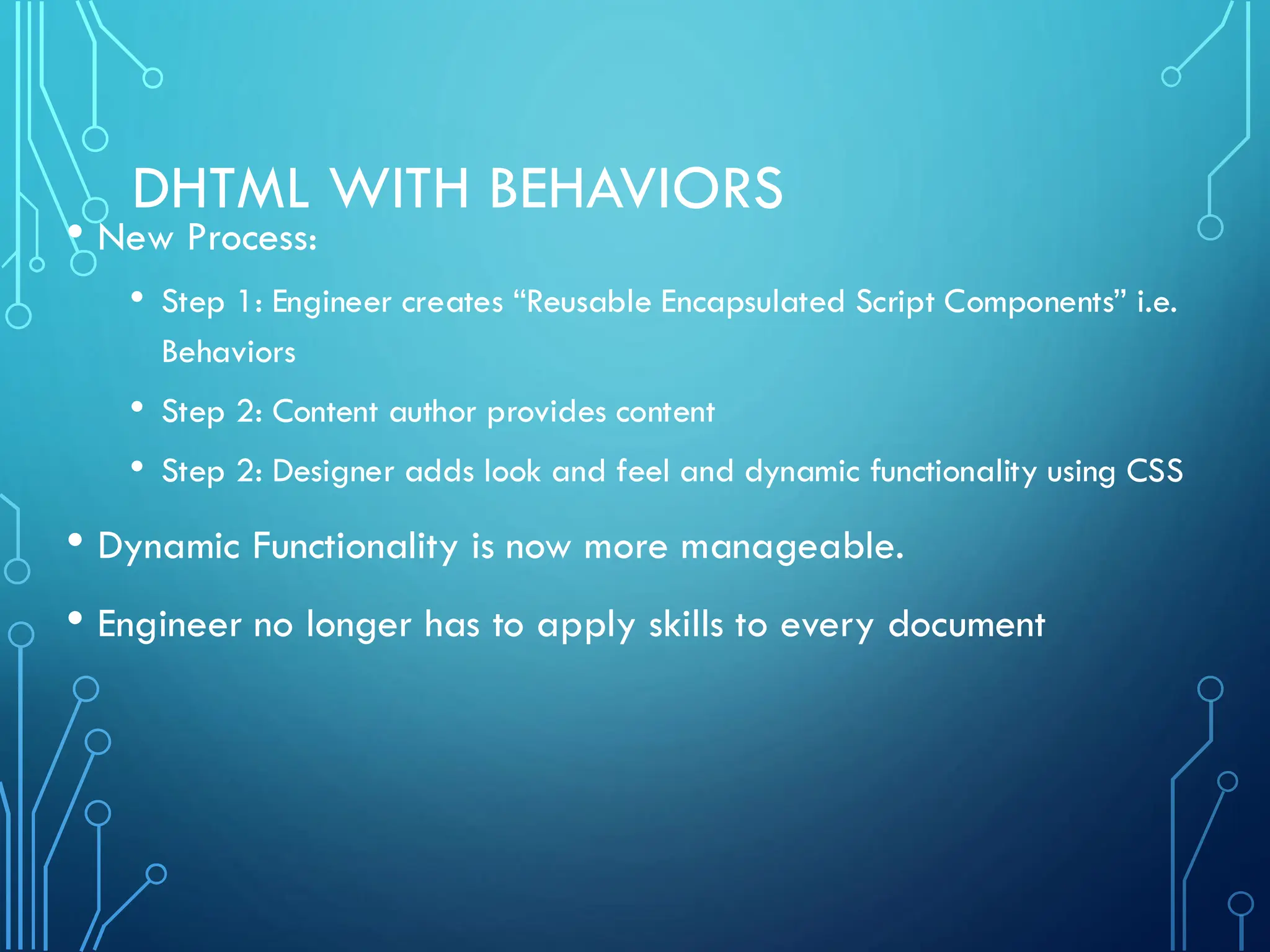 DHTML WITH BEHAVIORS

• New Process:

• Step 1: Engineer creates “Reusable Encapsulated Script Components” i.e. Behaviors

• Step 2: Content author provides content

• Step 2: Designer adds look and feel and dynamic functionality using CSS

• Dynamic Functionality is now more manageable.

• Engineer no longer has to apply skills to every document